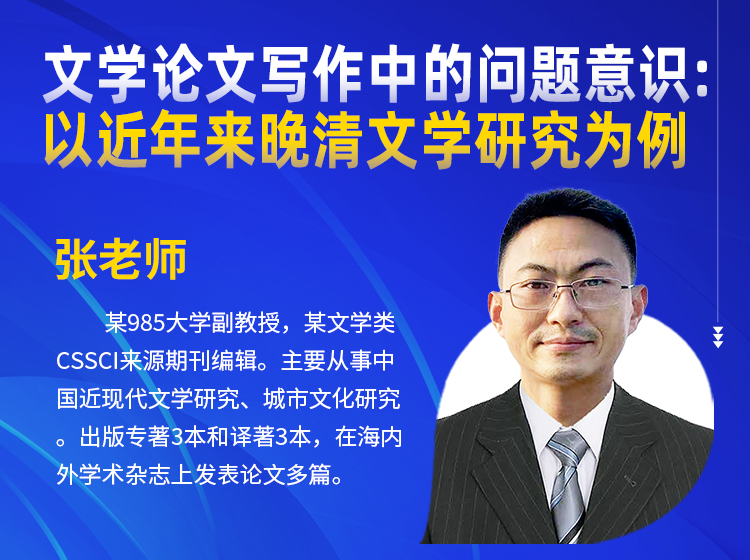 文学论文写作中的问题意识：
以近年来晚清文学研究为例

张老师

某985大学副教授，某文学类CSSCI来源期刊编辑。主要从事中国近现代文学研究、城市文化研究。出版专著3本和译著3本，在海内外学术杂志上发表论文多篇。